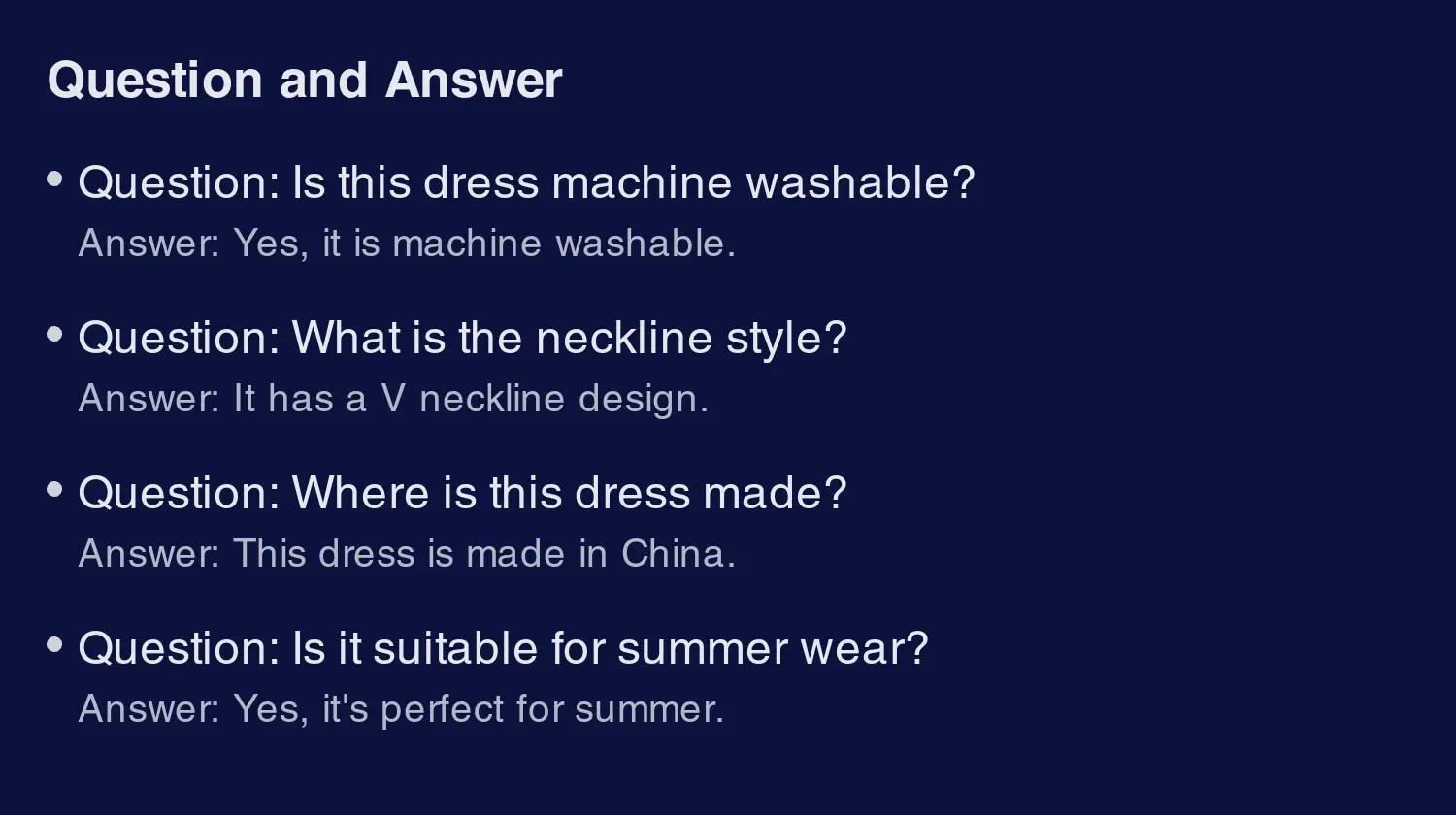 Question and Answer

• Question: Is this dress machine washable?
Answer: Yes, it is machine washable.

• Question: What is the neckline style?
Answer: It has a V neckline design.

• Question: Where is this dress made?
Answer: This dress is made in China.

• Question: Is it suitable for summer wear?
Answer: Yes, it's perfect for summer.